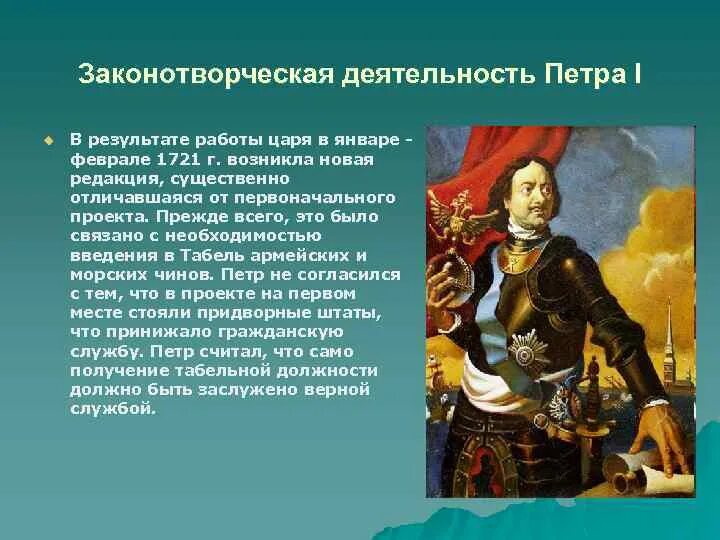 Законотворческая деятельность Петра I

В результате работы царя в январе - феврале 1721 г. возникла новая редакция, существенно отличавшаяся от первоначального проекта. Прежде всего, это было связано с необходимостью введения в Табель армейских и морских чинов. Петр не согласился с тем, что в проекте на первом месте стояли придворные штаты, что принижало гражданскую службу. Петр считал, что само получение табельной должности должно быть заслужено верной службой.